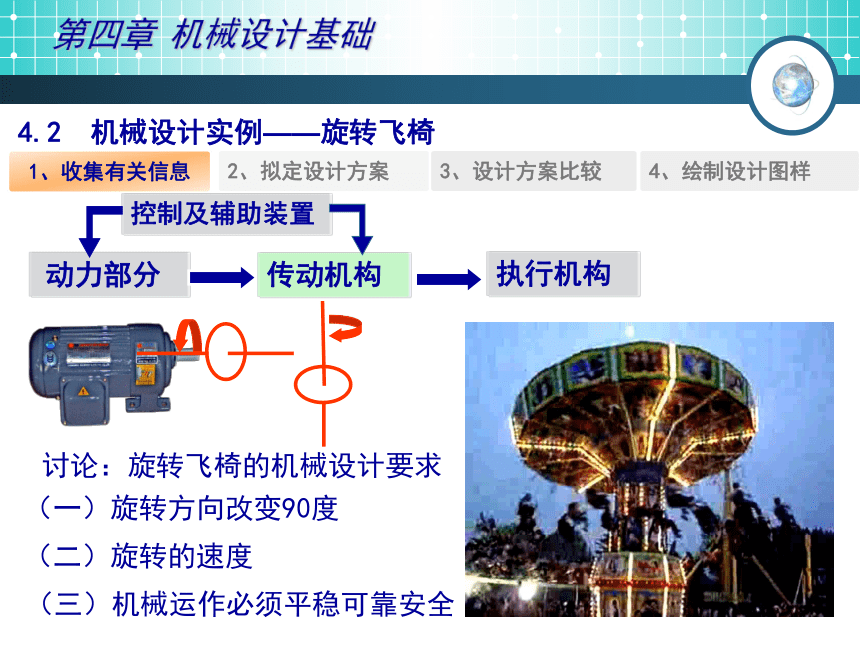 第四章 机械设计基础

4.2 机械设计实例——旋转飞椅

1、收集有关信息
2、拟定设计方案
3、设计方案比较
4、绘制设计图样

控制及辅助装置

动力部分
传动机构
执行机构

讨论：旋转飞椅的机械设计要求
（一）旋转方向改变90度
（二）旋转的速度
（三）机械运作必须平稳可靠安全